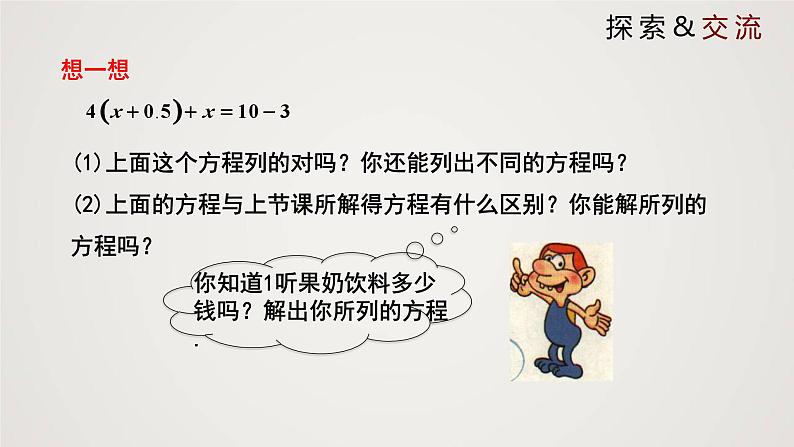 探索&交流

想一想

$4(x+0.5)+x=10-3$

(1)上面这个方程列的对吗？你还能列出不同的方程吗？

(2)上面的方程与上节课所解得方程有什么区别？你能解所列的方程吗？

你知道1听果奶饮料多少钱吗？解出你所列的方程.